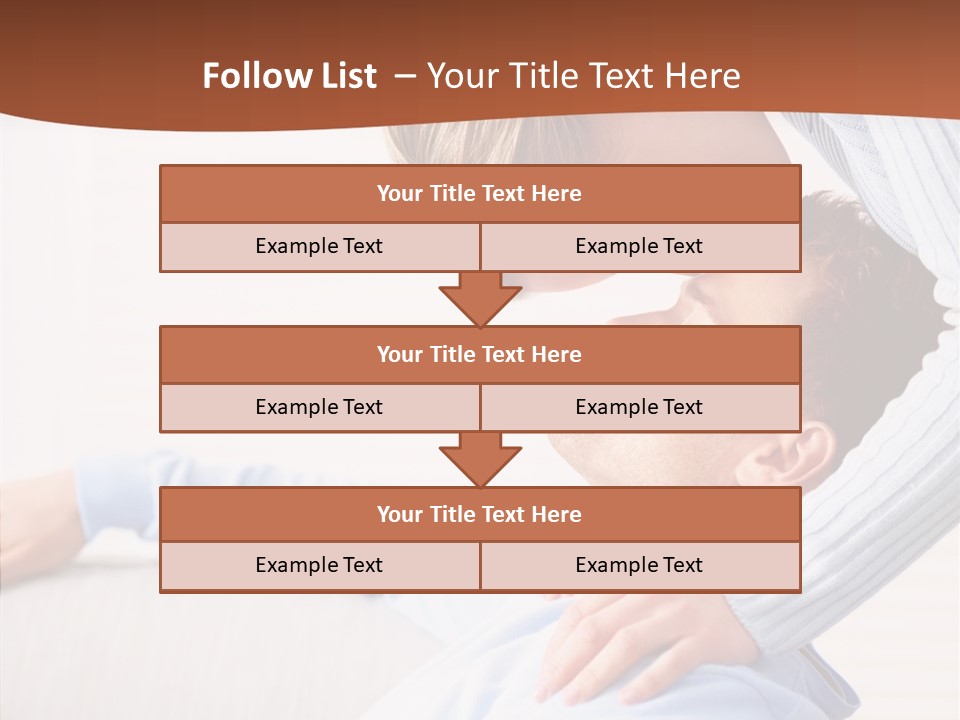 Follow List – Your Title Text Here

| Your Title Text Here | |
|---|---|
| Example Text | Example Text |

| Your Title Text Here | |
|---|---|
| Example Text | Example Text |

| Your Title Text Here | |
|---|---|
| Example Text | Example Text |